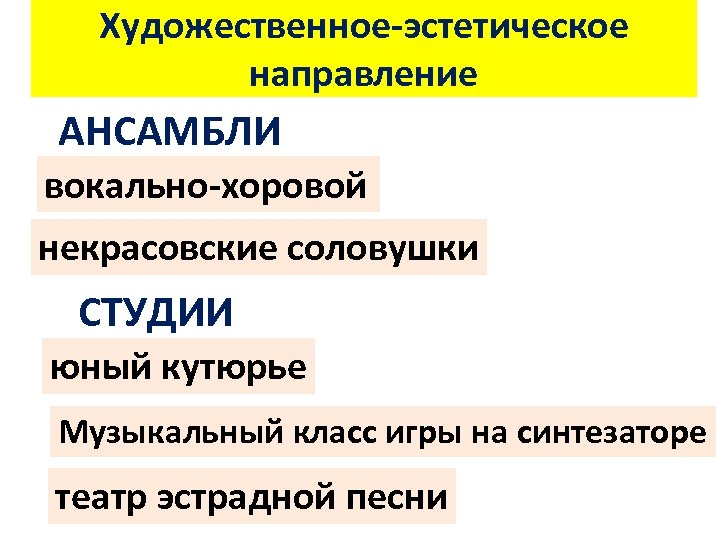 Художественное-эстетическое направление

АНСАМБЛИ

вокально-хоровой

некрасовские соловушки

СТУДИИ

юный кутюрье

Музыкальный класс игры на синтезаторе

театр эстрадной песни